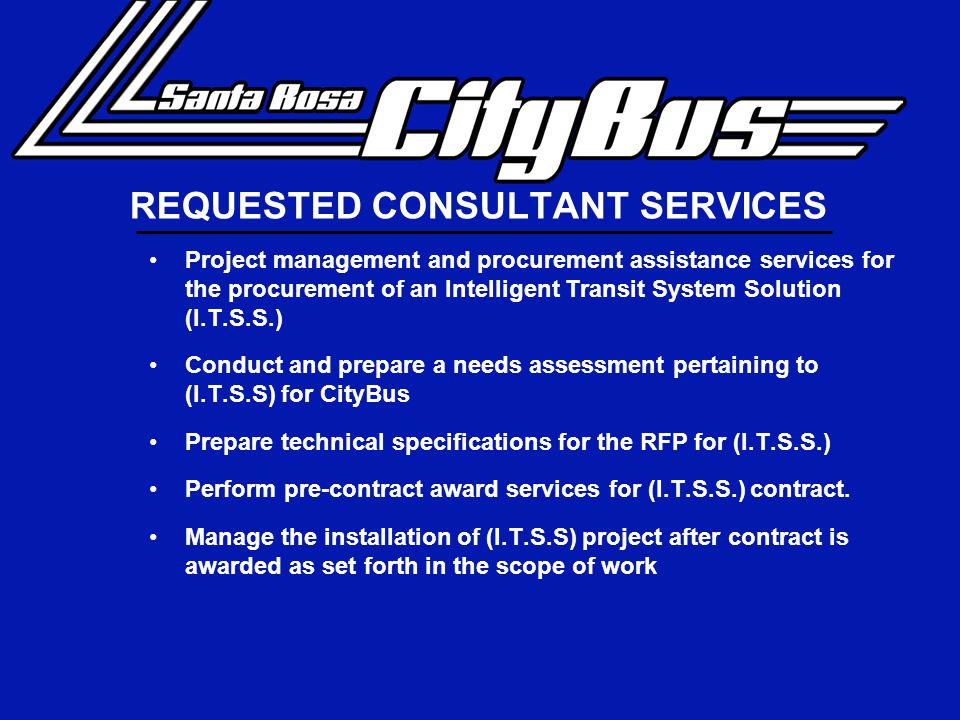 Santa Rosa CityBus

REQUESTED CONSULTANT SERVICES

• Project management and procurement assistance services for the procurement of an Intelligent Transit System Solution (I.T.S.S.)

• Conduct and prepare a needs assessment pertaining to (I.T.S.S) for CityBus

• Prepare technical specifications for the RFP for (I.T.S.S.)

• Perform pre-contract award services for (I.T.S.S.) contract.

• Manage the installation of (I.T.S.S) project after contract is awarded as set forth in the scope of work